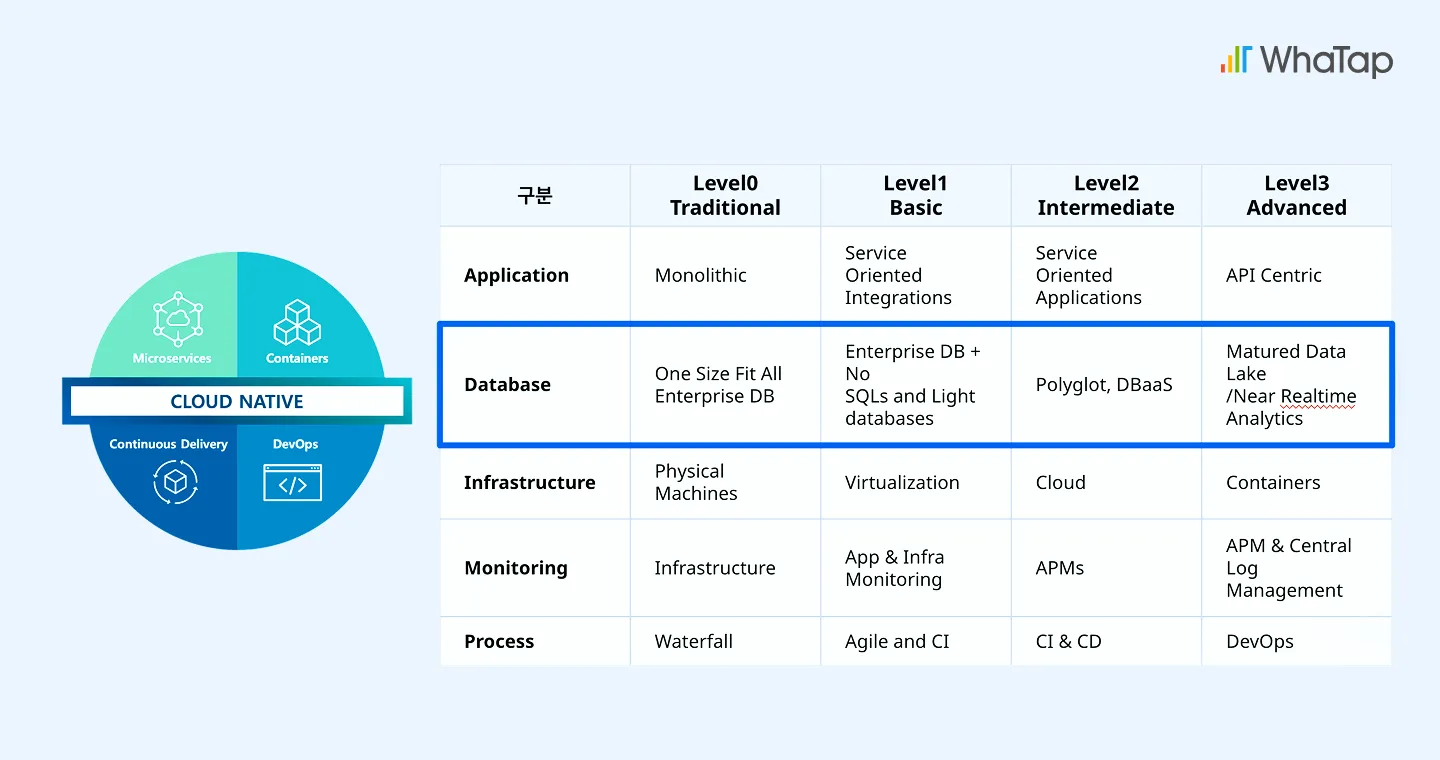 WhaTap

Microservices
Containers
CLOUD NATIVE
Continuous Delivery
DevOps

| 구분 | Level0 Traditional | Level1 Basic | Level2 Intermediate | Level3 Advanced |
|---|---|---|---|---|
| Application | Monolithic | Service Oriented Integrations | Service Oriented Applications | API Centric |
| Database | One Size Fit All Enterprise DB | Enterprise DB + No SQLs and Light databases | Polyglot, DBaaS | Matured Data Lake /Near Realtime Analytics |
| Infrastructure | Physical Machines | Virtualization | Cloud | Containers |
| Monitoring | Infrastructure | App & Infra Monitoring | APMs | APM & Central Log Management |
| Process | Waterfall | Agile and CI | CI & CD | DevOps |